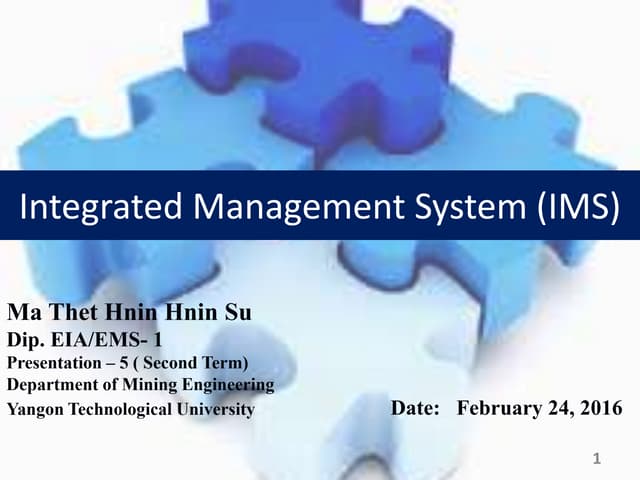 Integrated Management System (IMS)

Ma Thet Hnin Hnin Su
Dip. EIA/EMS- 1
Presentation – 5 ( Second Term)
Department of Mining Engineering
Yangon Technological University

Date: February 24, 2016

1